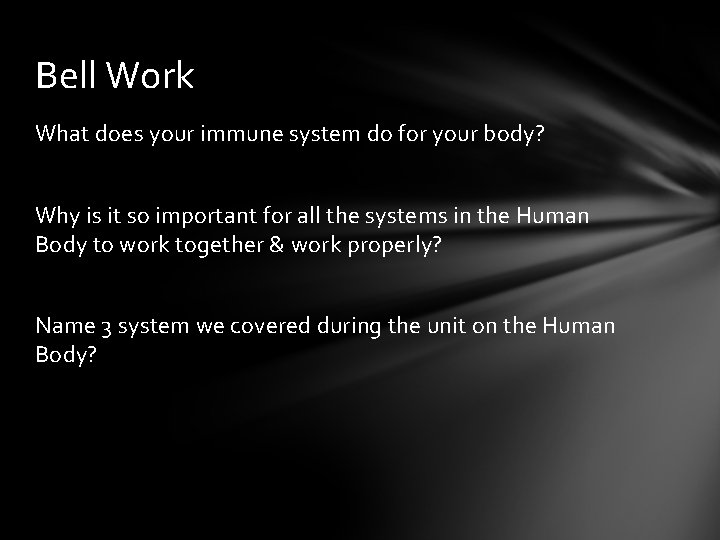 Bell Work

What does your immune system do for your body?

Why is it so important for all the systems in the Human Body to work together & work properly?

Name 3 system we covered during the unit on the Human Body?